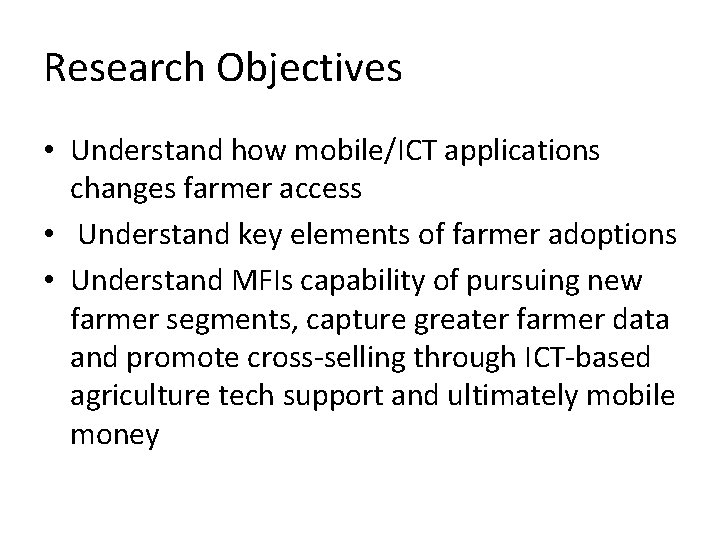 Research Objectives

• Understand how mobile/ICT applications changes farmer access
• Understand key elements of farmer adoptions
• Understand MFIs capability of pursuing new farmer segments, capture greater farmer data and promote cross-selling through ICT-based agriculture tech support and ultimately mobile money